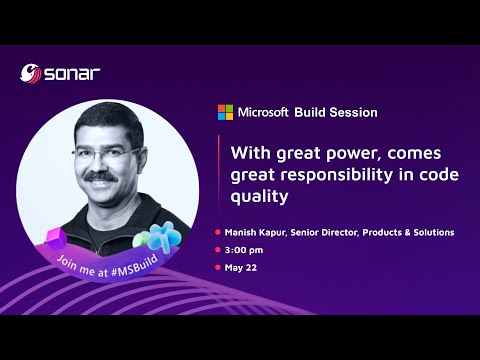 sonar

Join me at #MSBuild

Microsoft Build Session

With great power, comes great responsibility in code quality

Manish Kapur, Senior Director, Products & Solutions

3:00 pm

May 22